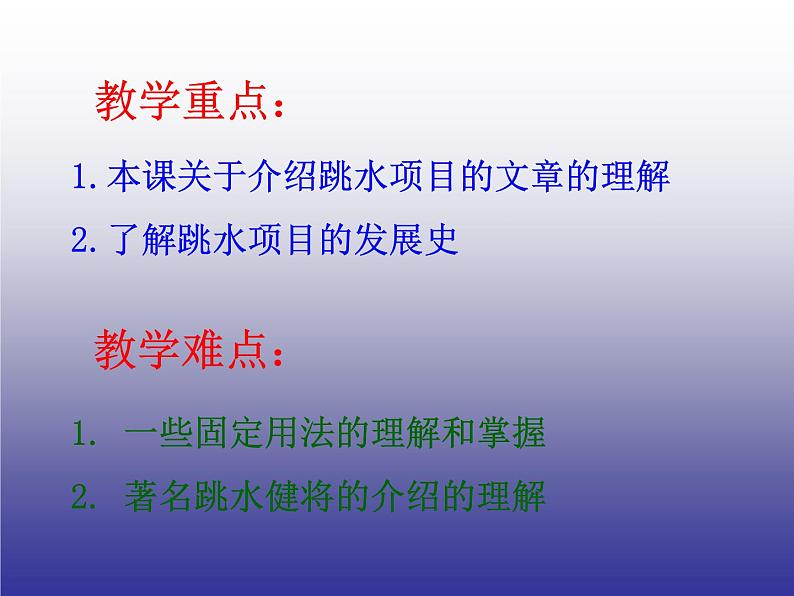 教学重点：

1.本课关于介绍跳水项目的文章的理解

2.了解跳水项目的发展史

教学难点：

1. 一些固定用法的理解和掌握

2. 著名跳水健将的介绍的理解